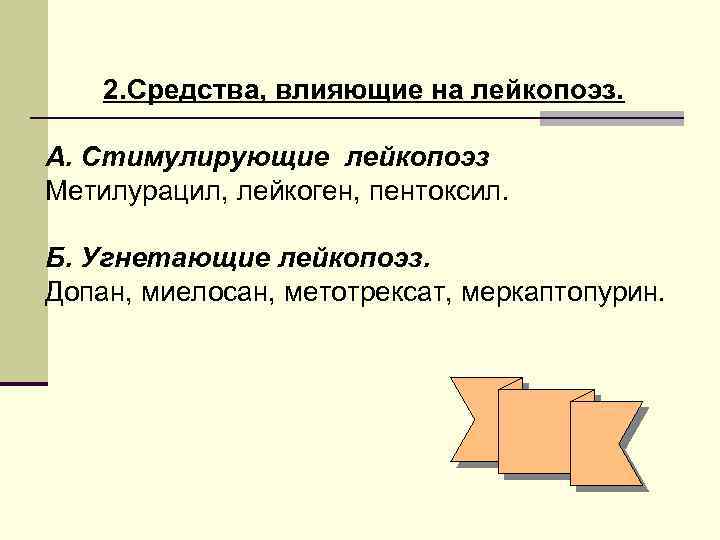 2.Средства, влияющие на лейкопоэз.

А. Стимулирующие лейкопоэз
Метилурацил, лейкоген, пентоксил.

Б. Угнетающие лейкопоэз.
Допан, миелосан, метотрексат, меркаптопурин.